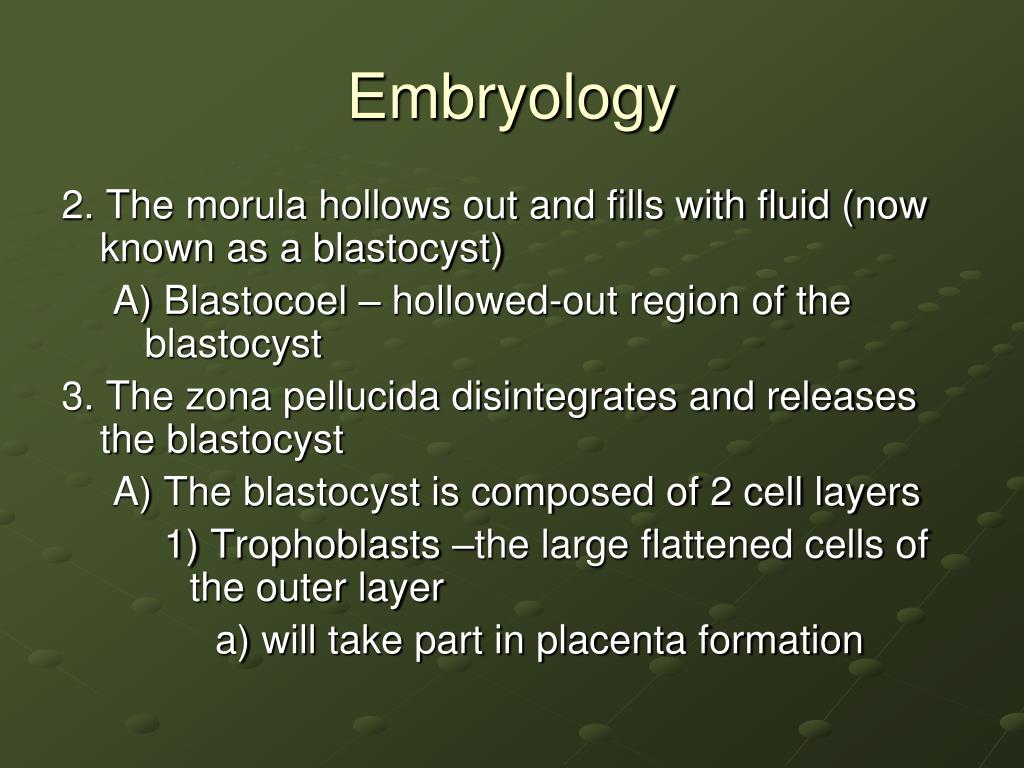 Embryology

2. The morula hollows out and fills with fluid (now known as a blastocyst)

A) Blastocoel – hollowed-out region of the blastocyst

3. The zona pellucida disintegrates and releases the blastocyst

A) The blastocyst is composed of 2 cell layers

1) Trophoblasts –the large flattened cells of the outer layer

a) will take part in placenta formation